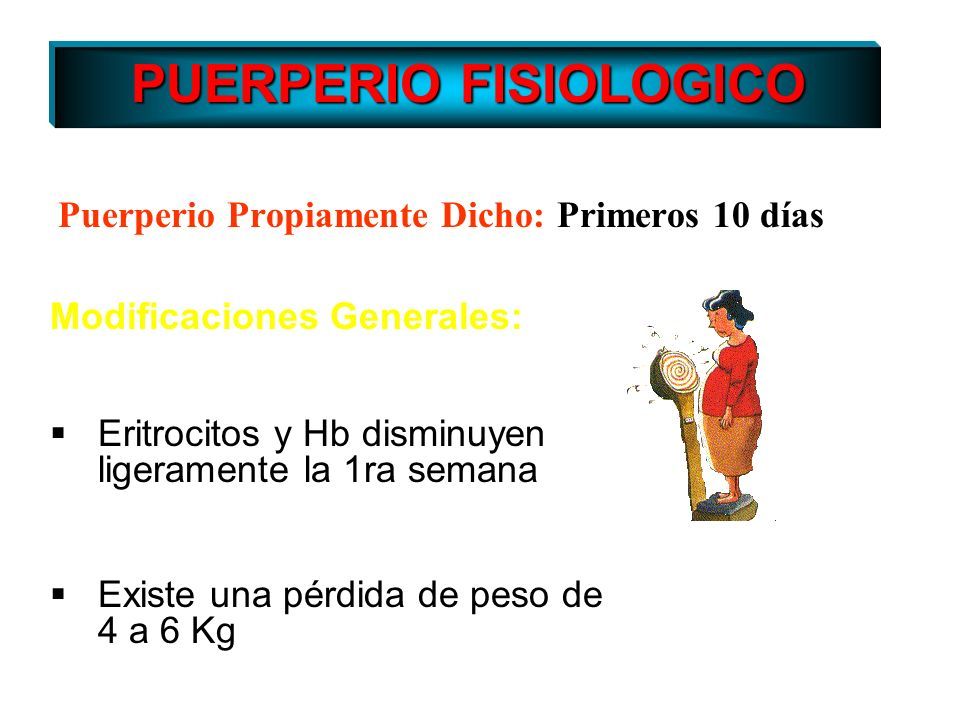 PUERPERIO FISIOLOGICO

Puerperio Propiamente Dicho: Primeros 10 días

Modificaciones Generales:

▪ Eritrocitos y Hb disminuyen ligeramente la 1ra semana

▪ Existe una pérdida de peso de 4 a 6 Kg